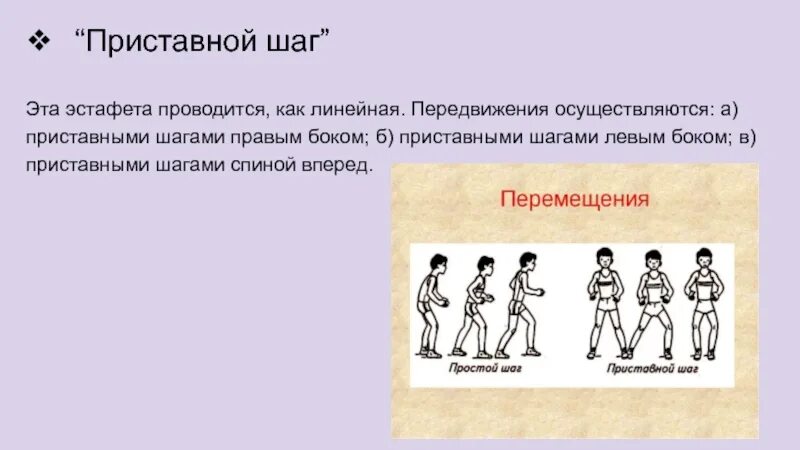 ❖ “Приставной шаг”

Эта эстафета проводится, как линейная. Передвижения осуществляются: а) приставными шагами правым боком; б) приставными шагами левым боком; в) приставными шагами спиной вперед.

Перемещения

Простой шаг

Приставной шаг